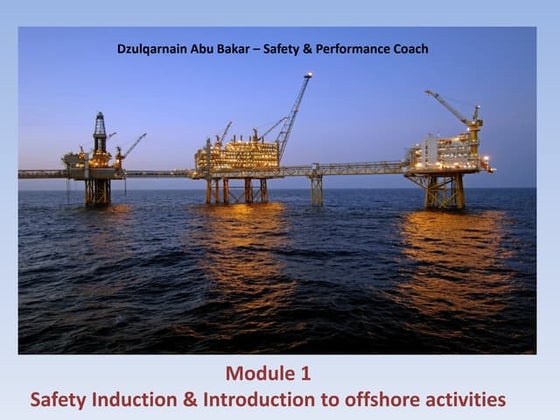 Dzulqarnain Abu Bakar – Safety & Performance Coach

Module 1
Safety Induction & Introduction to offshore activities